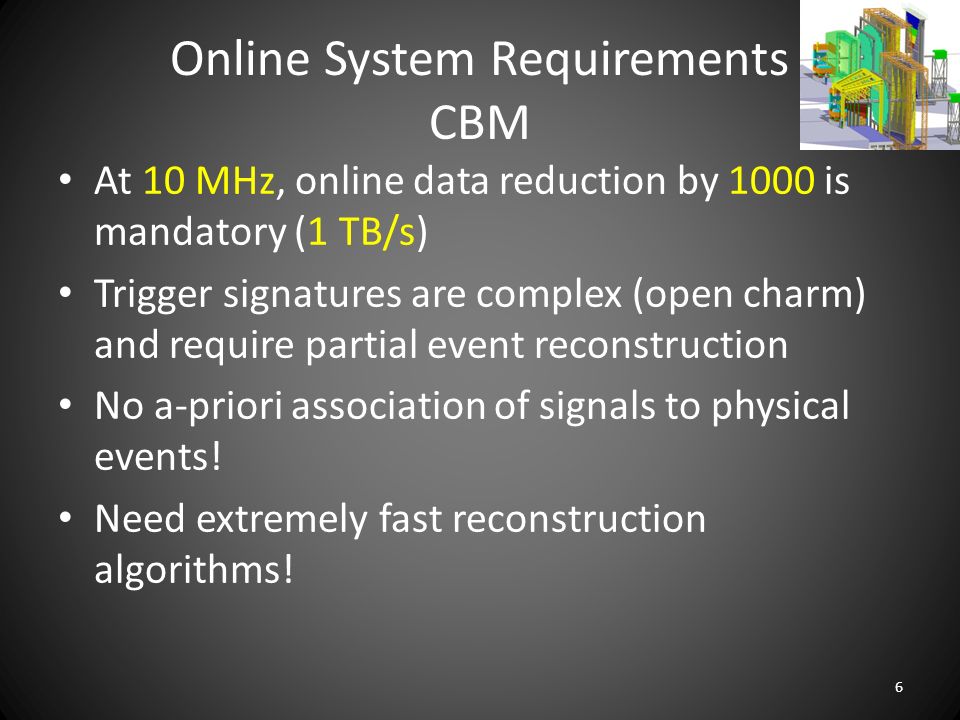 Online System Requirements CBM

• At 10 MHz, online data reduction by 1000 is mandatory (1 TB/s)

• Trigger signatures are complex (open charm) and require partial event reconstruction

• No a-priori association of signals to physical events!

• Need extremely fast reconstruction algorithms!

6